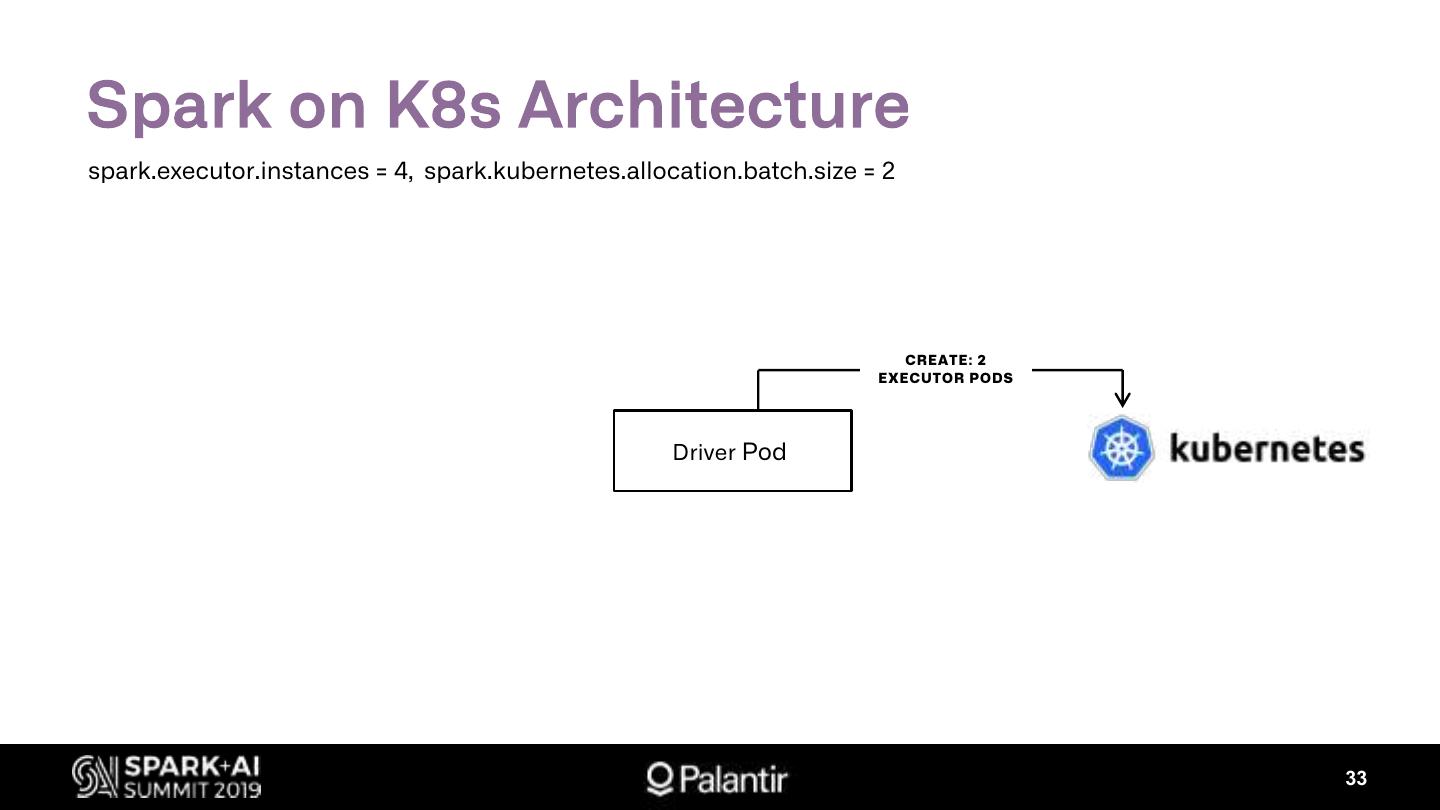 Spark on K8s Architecture

spark.executor.instances = 4, spark.kubernetes.allocation.batch.size = 2

CREATE: 2 EXECUTOR PODS

Driver Pod

kubernetes

SPARK+AI SUMMIT 2019

Palantir

33